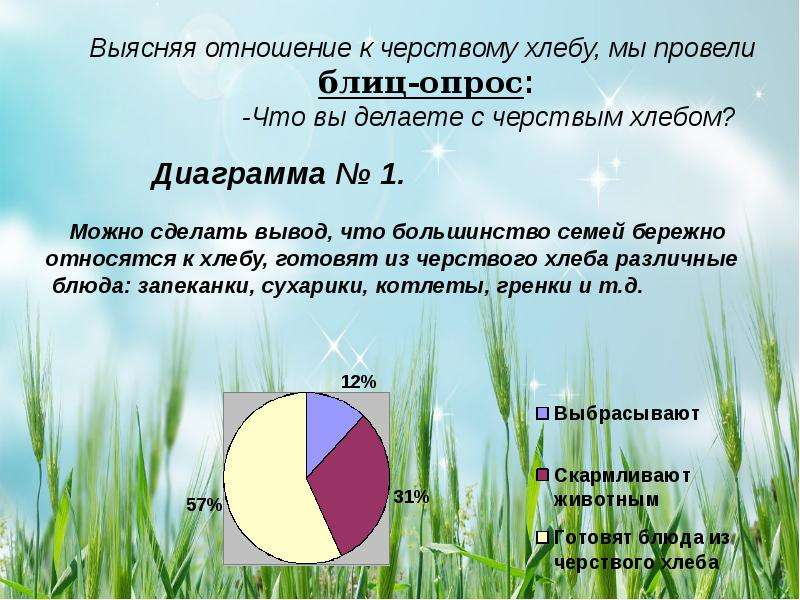 Выясняя отношение к черствому хлебу, мы провели блиц-опрос:

-Что вы делаете с черствым хлебом?

Диаграмма № 1.

Можно сделать вывод, что большинство семей бережно относятся к хлебу, готовят из черствого хлеба различные блюда: запеканки, сухарики, котлеты, гренки и т.д.

12%

31%

57%

Выбрасывают

Скармливают животным

Готовят блюда из черствого хлеба